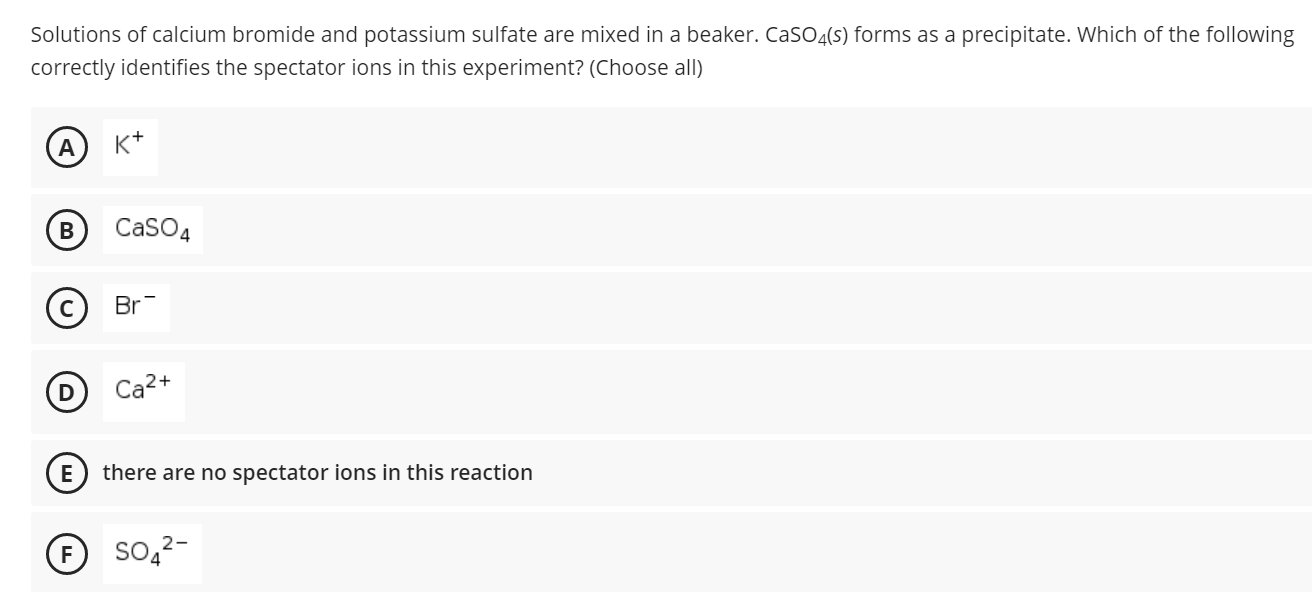 Solutions of calcium bromide and potassium sulfate are mixed in a beaker. $CaSO_4(s)$ forms as a precipitate. Which of the following correctly identifies the spectator ions in this experiment? (Choose all)

A $K^+$

B $CaSO_4$

C $Br^-$

D $Ca^{2+}$

E there are no spectator ions in this reaction

F $SO_4^{2-}$